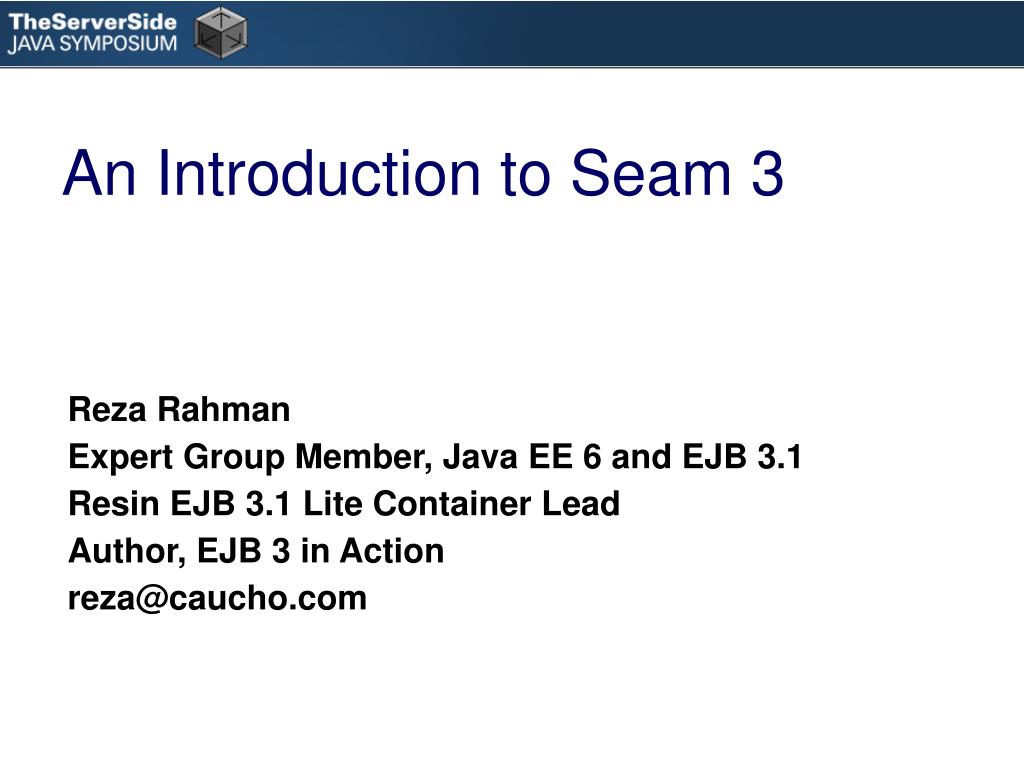 TheServerSide
JAVA SYMPOSIUM

An Introduction to Seam 3

Reza Rahman
Expert Group Member, Java EE 6 and EJB 3.1
Resin EJB 3.1 Lite Container Lead
Author, EJB 3 in Action
reza@caucho.com